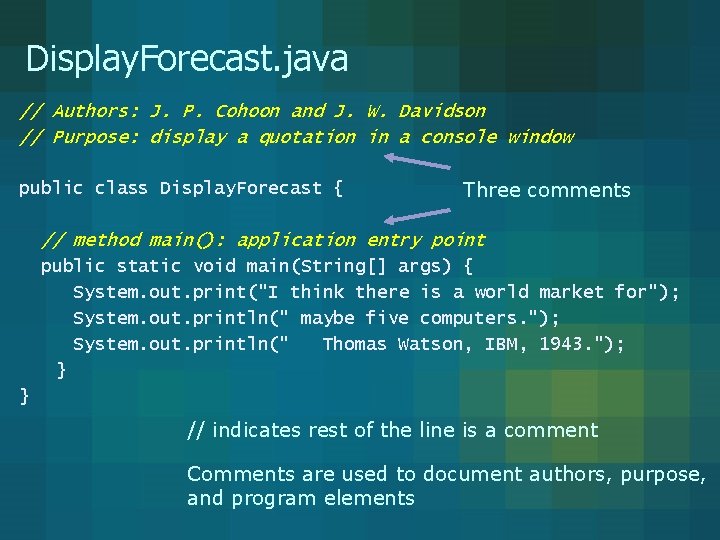 DisplayForecast.java

// Authors: J. P. Cohoon and J. W. Davidson
// Purpose: display a quotation in a console window

public class DisplayForecast {

Three comments

// method main(): application entry point
public static void main(String[] args) {
System.out.print("I think there is a world market for");
System.out.println(" maybe five computers.");
System.out.println("   Thomas Watson, IBM, 1943.");
}
}

// indicates rest of the line is a comment

Comments are used to document authors, purpose, and program elements